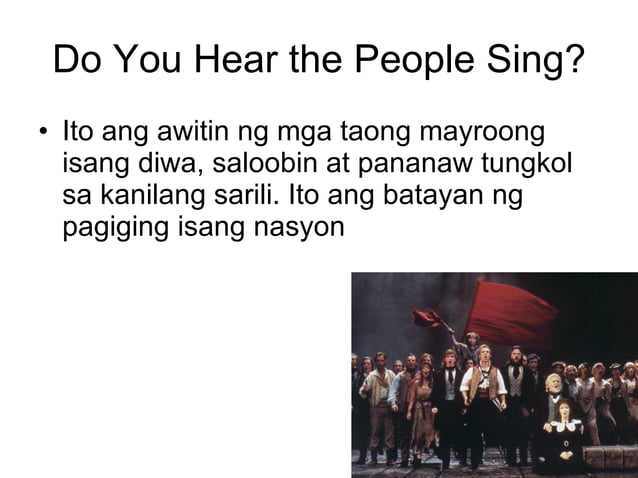 Do You Hear the People Sing?

• Ito ang awitin ng mga taong mayroong isang diwa, saloobin at pananaw tungkol sa kanilang sarili. Ito ang batayan ng pagiging isang nasyon